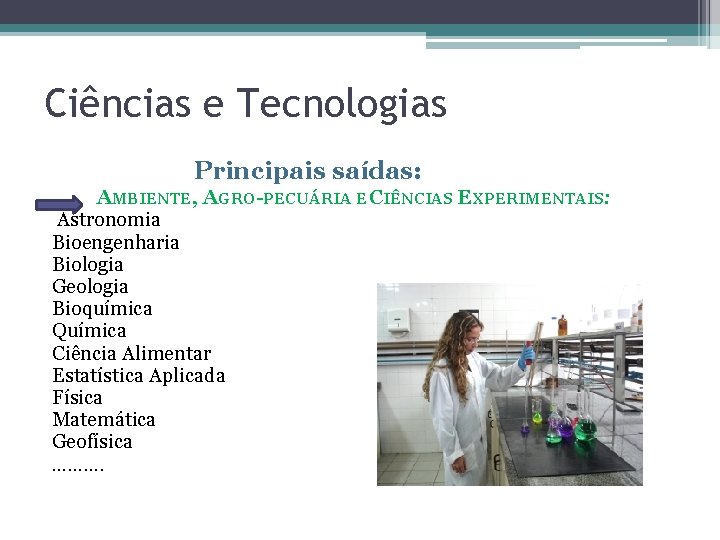 Ciências e Tecnologias

Principais saídas:

AMBIENTE, AGRO-PECUÁRIA E CIÊNCIAS EXPERIMENTAIS:

Astronomia
Bioengenharia
Biologia
Geologia
Bioquímica
Química
Ciência Alimentar
Estatística Aplicada
Física
Matemática
Geofísica
……….